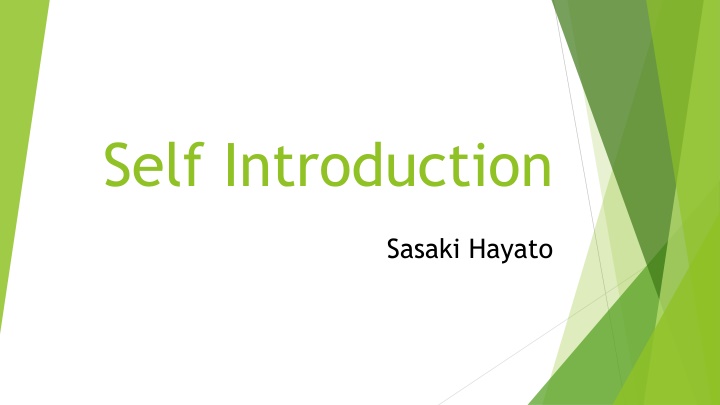 Self Introduction

Sasaki Hayato